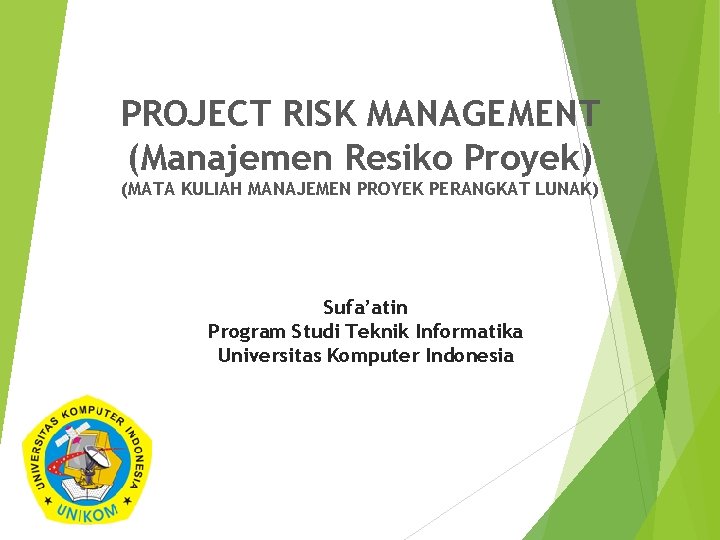 PROJECT RISK MANAGEMENT
(Manajemen Resiko Proyek)
(MATA KULIAH MANAJEMEN PROYEK PERANGKAT LUNAK)

Sufa'atin
Program Studi Teknik Informatika
Universitas Komputer Indonesia

UNIVERSITAS KOMPUTER INDONESIA
UNIKOM